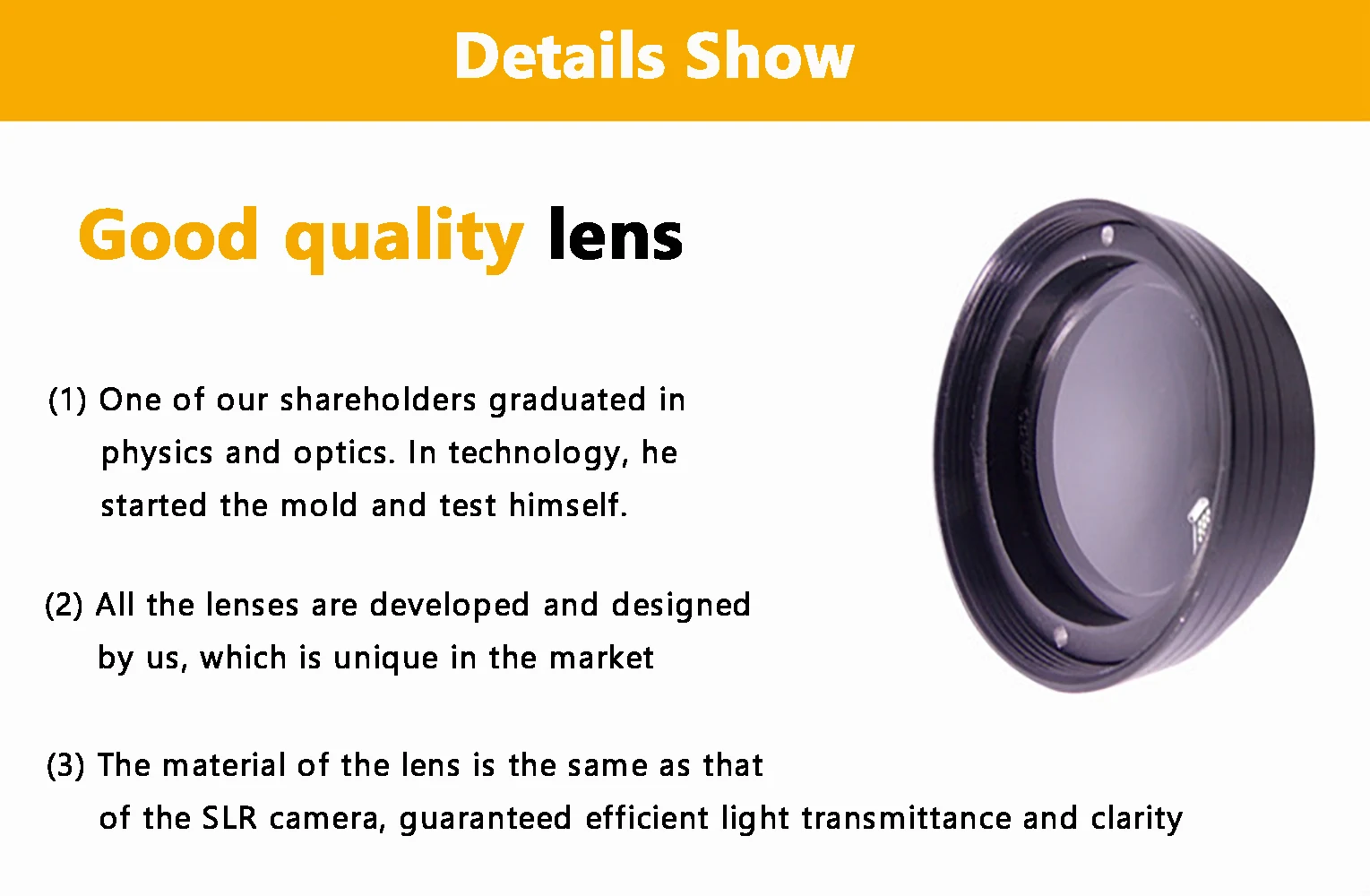 Details Show

Good quality lens

(1) One of our shareholders graduated in physics and optics. In technology, he started the mold and test himself.

(2) All the lenses are developed and designed by us, which is unique in the market

(3) The material of the lens is the same as that of the SLR camera, guaranteed efficient light transmittance and clarity